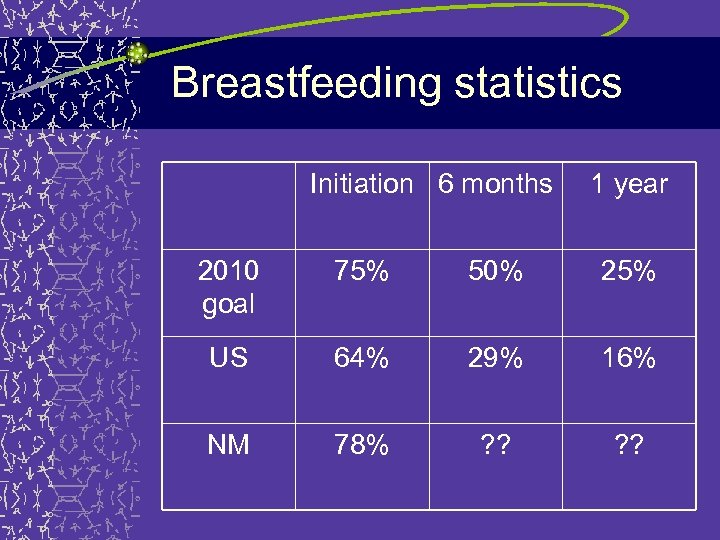 Breastfeeding statistics

| | Initiation | 6 months | 1 year |
|---|---|---|---|
| 2010 goal | 75% | 50% | 25% |
| US | 64% | 29% | 16% |
| NM | 78% | ?? | ?? |